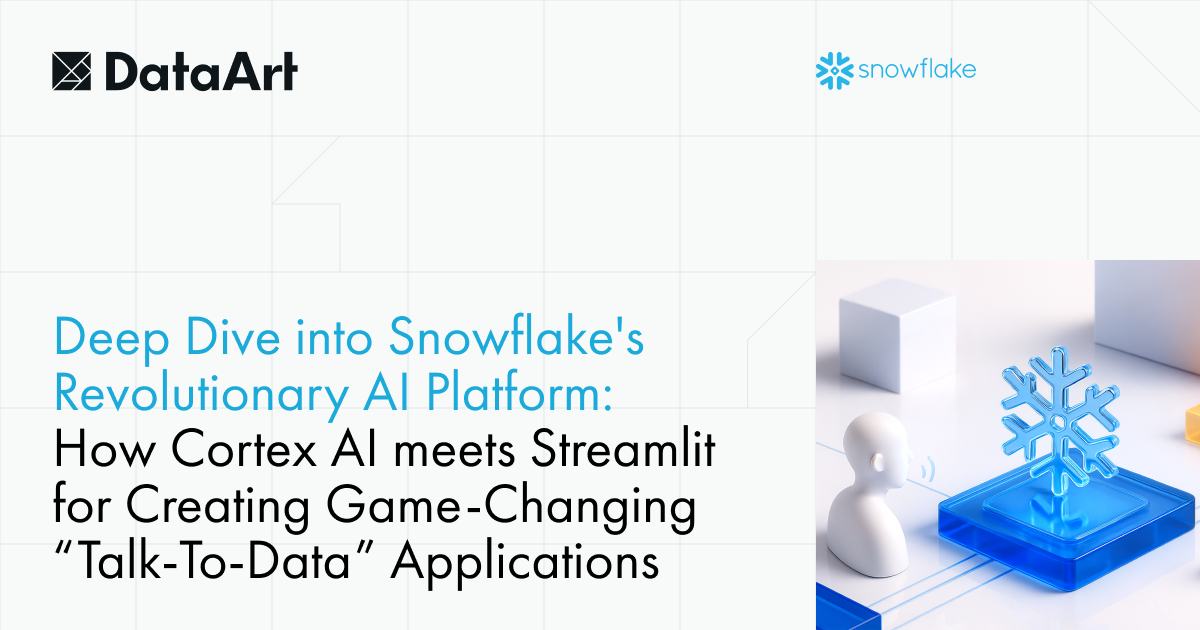 DataArt

snowflake

Deep Dive into Snowflake's Revolutionary AI Platform: How Cortex AI meets Streamlit for Creating Game-Changing “Talk-To-Data” Applications